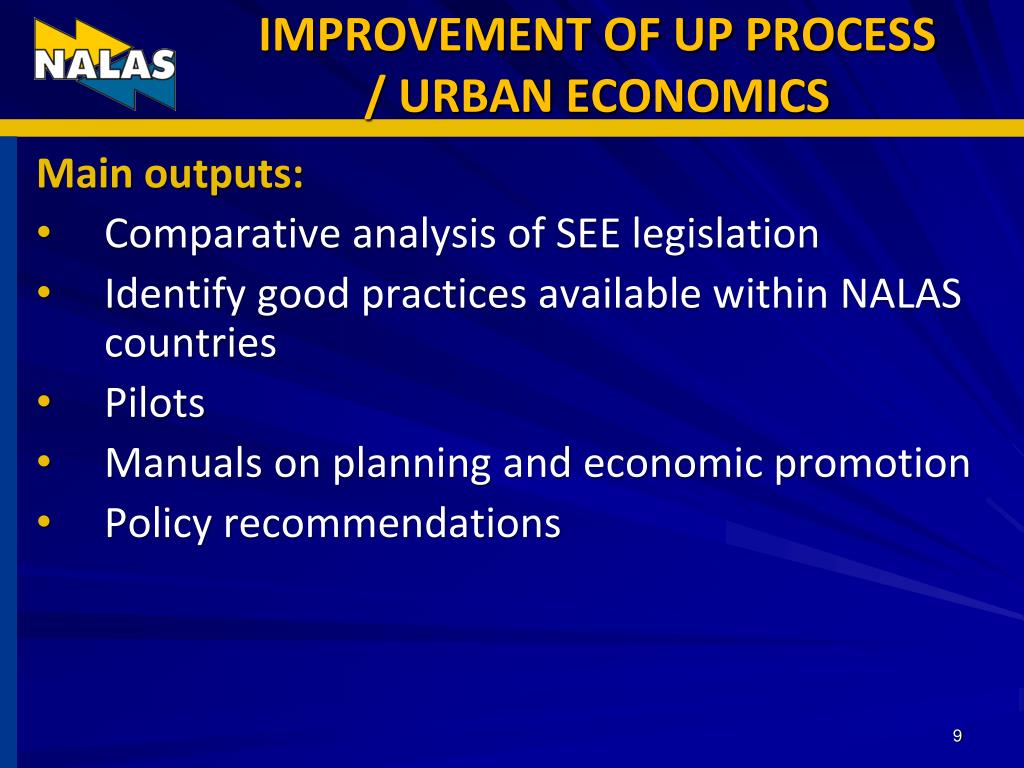 NALAS

IMPROVEMENT OF UP PROCESS / URBAN ECONOMICS

Main outputs:
• Comparative analysis of SEE legislation
• Identify good practices available within NALAS countries
• Pilots
• Manuals on planning and economic promotion
• Policy recommendations

9